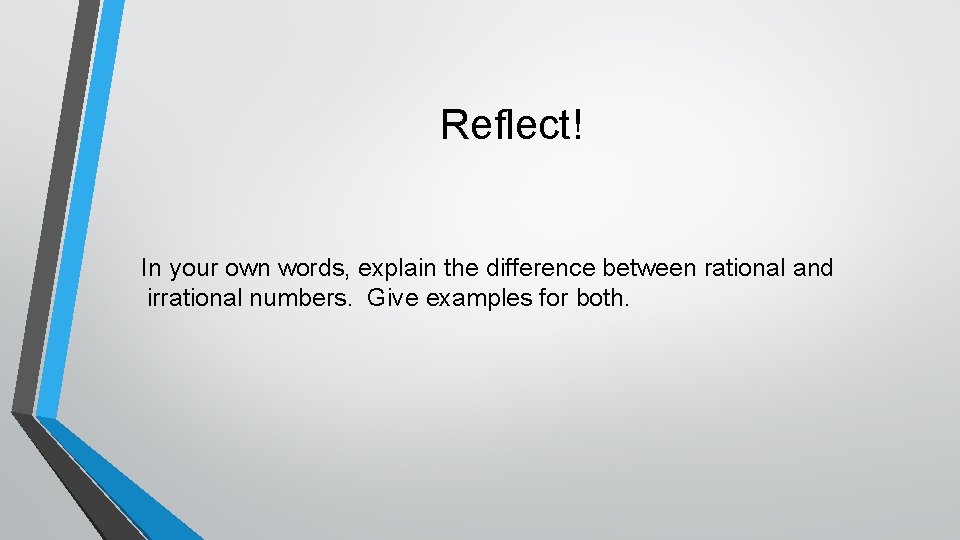 Reflect!

In your own words, explain the difference between rational and irrational numbers. Give examples for both.